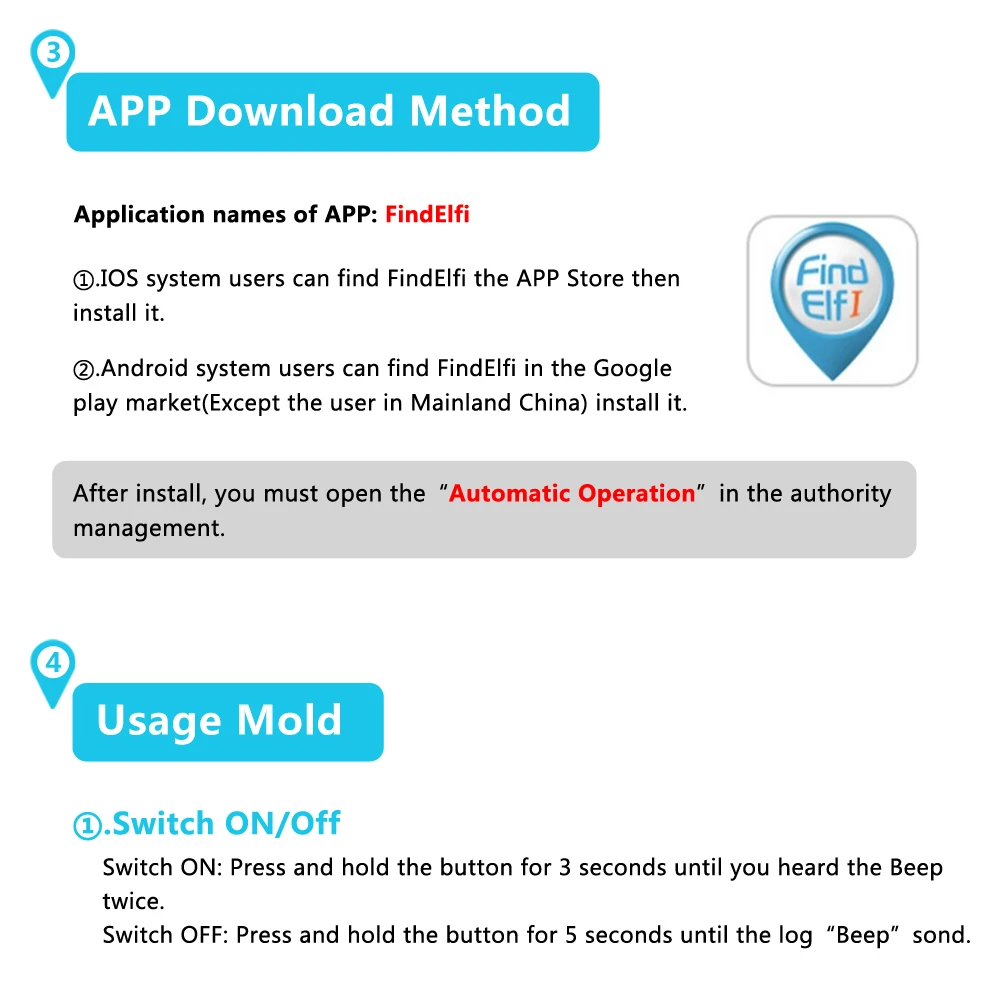 3

APP Download Method

Application names of APP: FindElfi

①.IOS system users can find FindElfi the APP Store then install it.

②.Android system users can find FindElfi in the Google play market(Except the user in Mainland China) install it.

Find ElfI

After install, you must open the “Automatic Operation” in the authority management.

4

Usage Mold

①.Switch ON/Off

Switch ON: Press and hold the button for 3 seconds until you heard the Beep twice.
Switch OFF: Press and hold the button for 5 seconds until the log “Beep” sond.